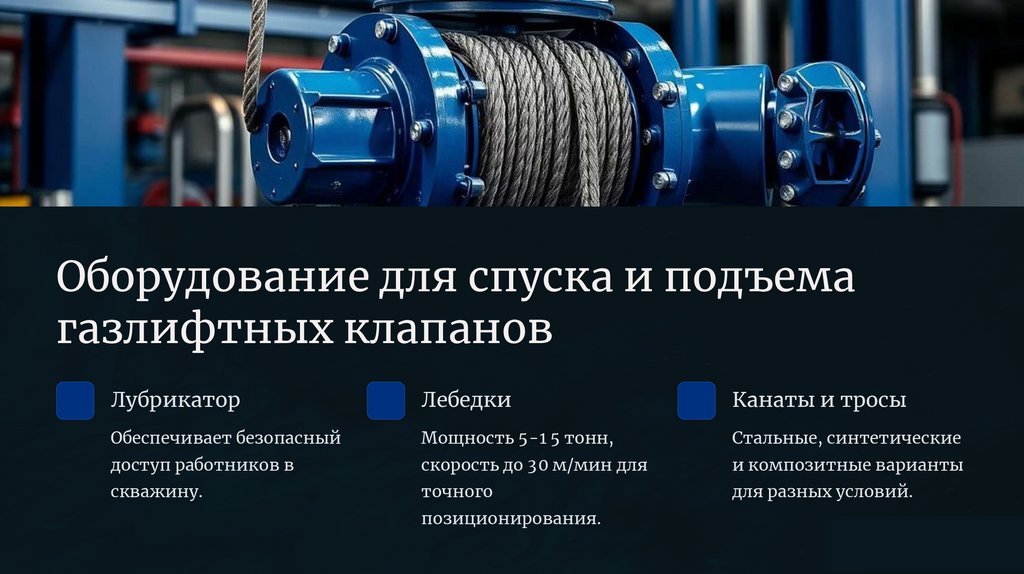 Оборудование для спуска и подъема газлифтных клапанов

Лубрикатор

Обеспечивает безопасный доступ работников в скважину.

Лебедки

Мощность 5-15 тонн, скорость до 30 м/мин для точного позиционирования.

Канаты и тросы

Стальные, синтетические и композитные варианты для разных условий.